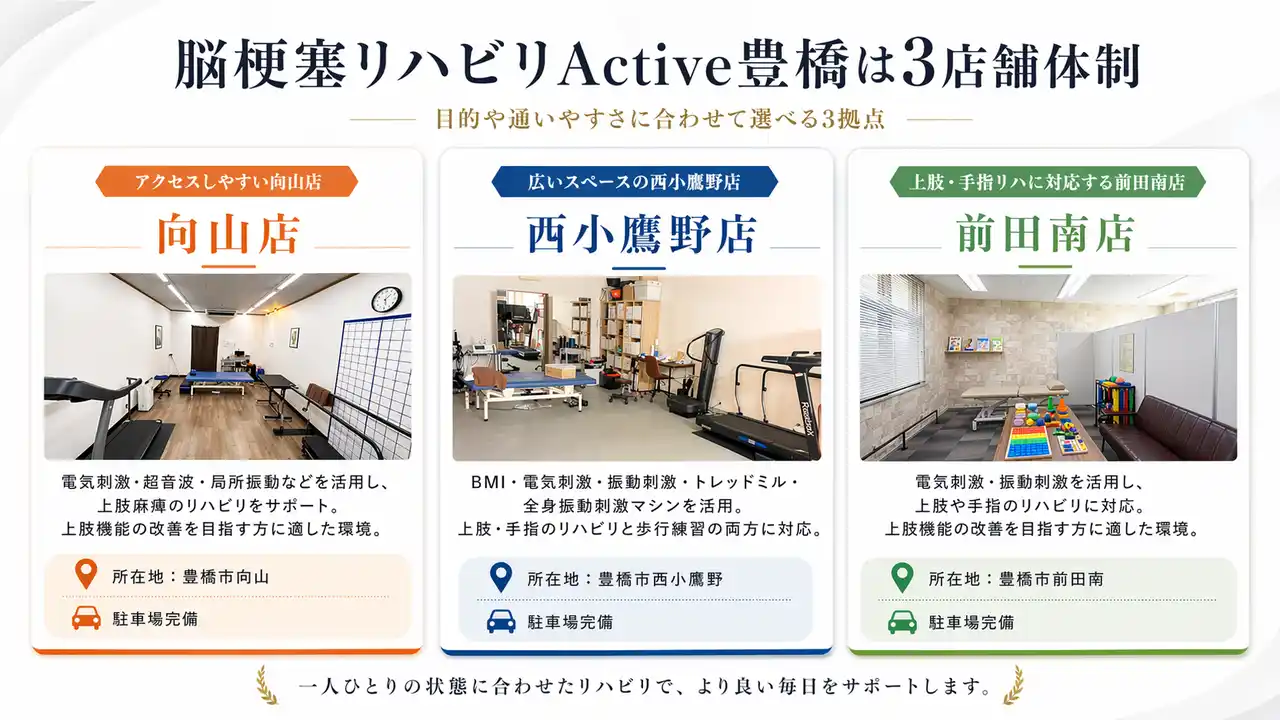 脳梗塞リハビリActive豊橋は3店舗体制

目的や通いやすさに合わせて選べる3拠点

アクセスしやすい向山店

向山店

電気刺激・超音波・局所振動などを活用し、上肢麻痺のリハビリをサポート。上肢機能の改善を目指す方に適した環境。

所在地：豊橋市向山

駐車場完備

広いスペースの西小鷹野店

西小鷹野店

Reebok

BMI・電気刺激・振動刺激・トレッドミル・全身振動刺激マシンを活用。上肢・手指のリハビリと歩行練習の両方に対応。

所在地：豊橋市西小鷹野

駐車場完備

上肢・手指リハに対応する前田南店

前田南店

電気刺激・振動刺激を活用し、上肢や手指のリハビリに対応。上肢機能の改善を目指す方に適した環境。

所在地：豊橋市前田南

駐車場完備

一人ひとりの状態に合わせたリハビリで、より良い毎日をサポートします。